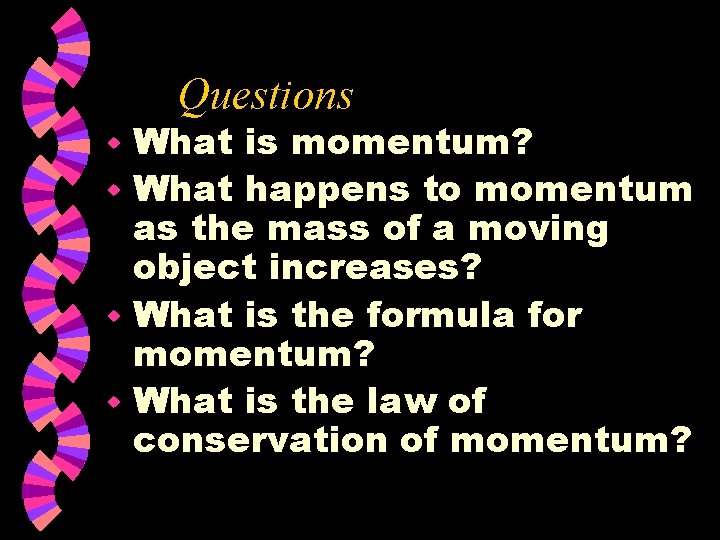 Questions

- What is momentum?
- What happens to momentum as the mass of a moving object increases?
- What is the formula for momentum?
- What is the law of conservation of momentum?